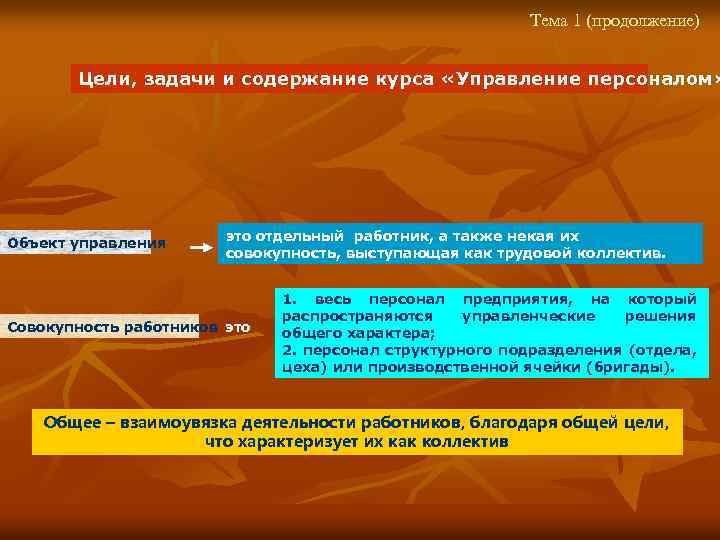 Тема 1 (продолжение)

Цели, задачи и содержание курса «Управление персоналом»

Объект управления

это отдельный работник, а также некая их совокупность, выступающая как трудовой коллектив.

Совокупность работников это

1. весь персонал предприятия, на который распространяются управленческие решения общего характера;
2. персонал структурного подразделения (отдела, цеха) или производственной ячейки (бригады).

Общее – взаимоувязка деятельности работников, благодаря общей цели, что характеризует их как коллектив